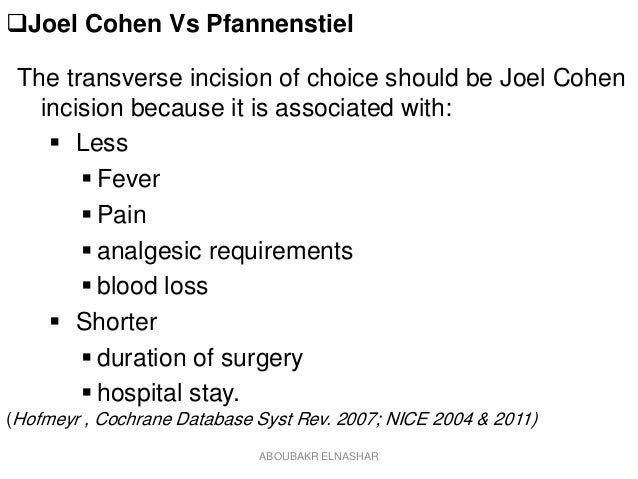 ❑Joel Cohen Vs Pfannenstiel

The transverse incision of choice should be Joel Cohen incision because it is associated with:

▪ Less
▪ Fever
▪ Pain
▪ analgesic requirements
▪ blood loss
▪ Shorter
▪ duration of surgery
▪ hospital stay.

(Hofmeyr , Cochrane Database Syst Rev. 2007; NICE 2004 & 2011)

ABOUBAKR ELNASHAR